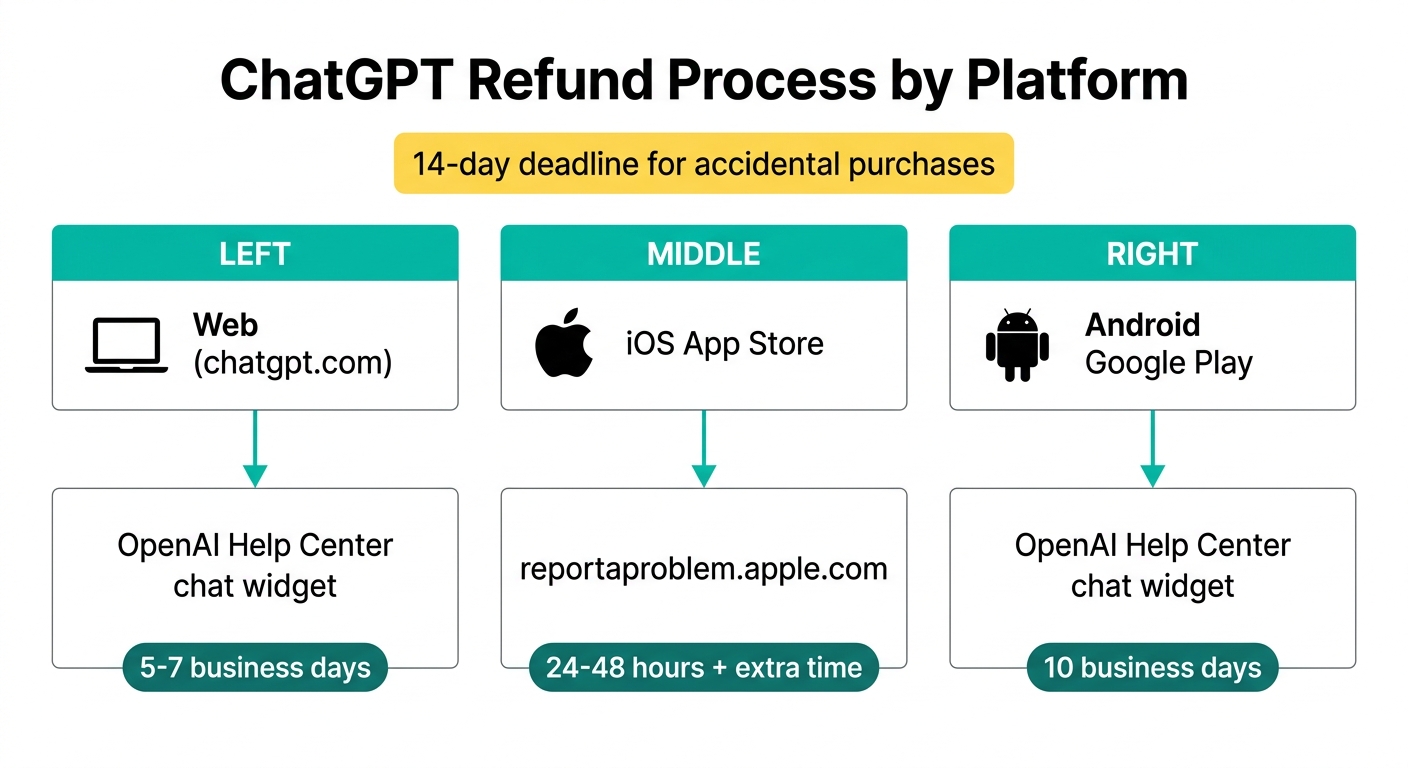 ChatGPT Refund Process by Platform

14-day deadline for accidental purchases

LEFT

Web
(chatgpt.com)

OpenAI Help Center chat widget

5-7 business days

MIDDLE

iOS App Store

reportaproblem.apple.com

24-48 hours + extra time

RIGHT

Android
Google Play

OpenAI Help Center chat widget

10 business days